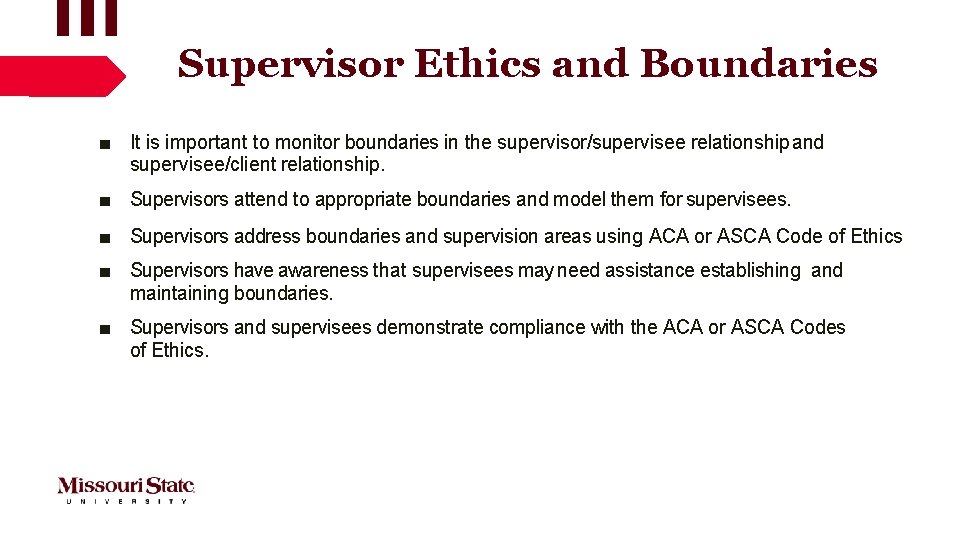 Supervisor Ethics and Boundaries

■ It is important to monitor boundaries in the supervisor/supervisee relationship and supervisee/client relationship.

■ Supervisors attend to appropriate boundaries and model them for supervisees.

■ Supervisors address boundaries and supervision areas using ACA or ASCA Code of Ethics

■ Supervisors have awareness that supervisees may need assistance establishing and maintaining boundaries.

■ Supervisors and supervisees demonstrate compliance with the ACA or ASCA Codes of Ethics.

Missouri State
UNIVERSITY